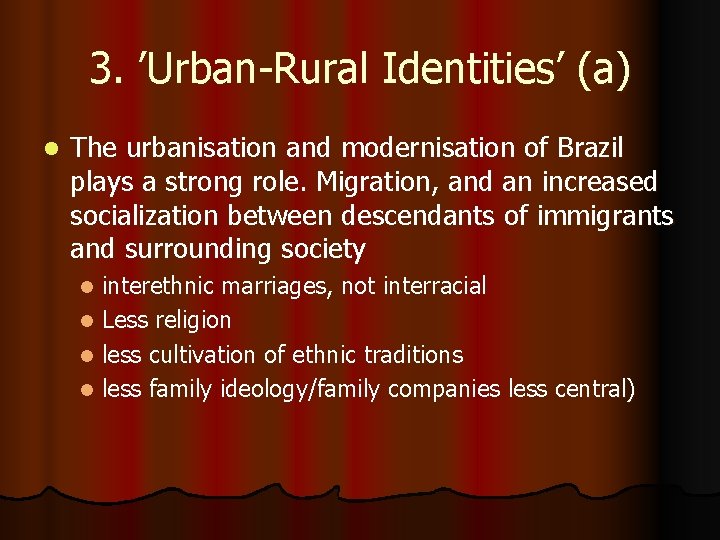 3. ’Urban-Rural Identities’ (a)

- The urbanisation and modernisation of Brazil plays a strong role. Migration, and an increased socialization between descendants of immigrants and surrounding society
  - interethnic marriages, not interracial
  - Less religion
  - less cultivation of ethnic traditions
  - less family ideology/family companies less central)